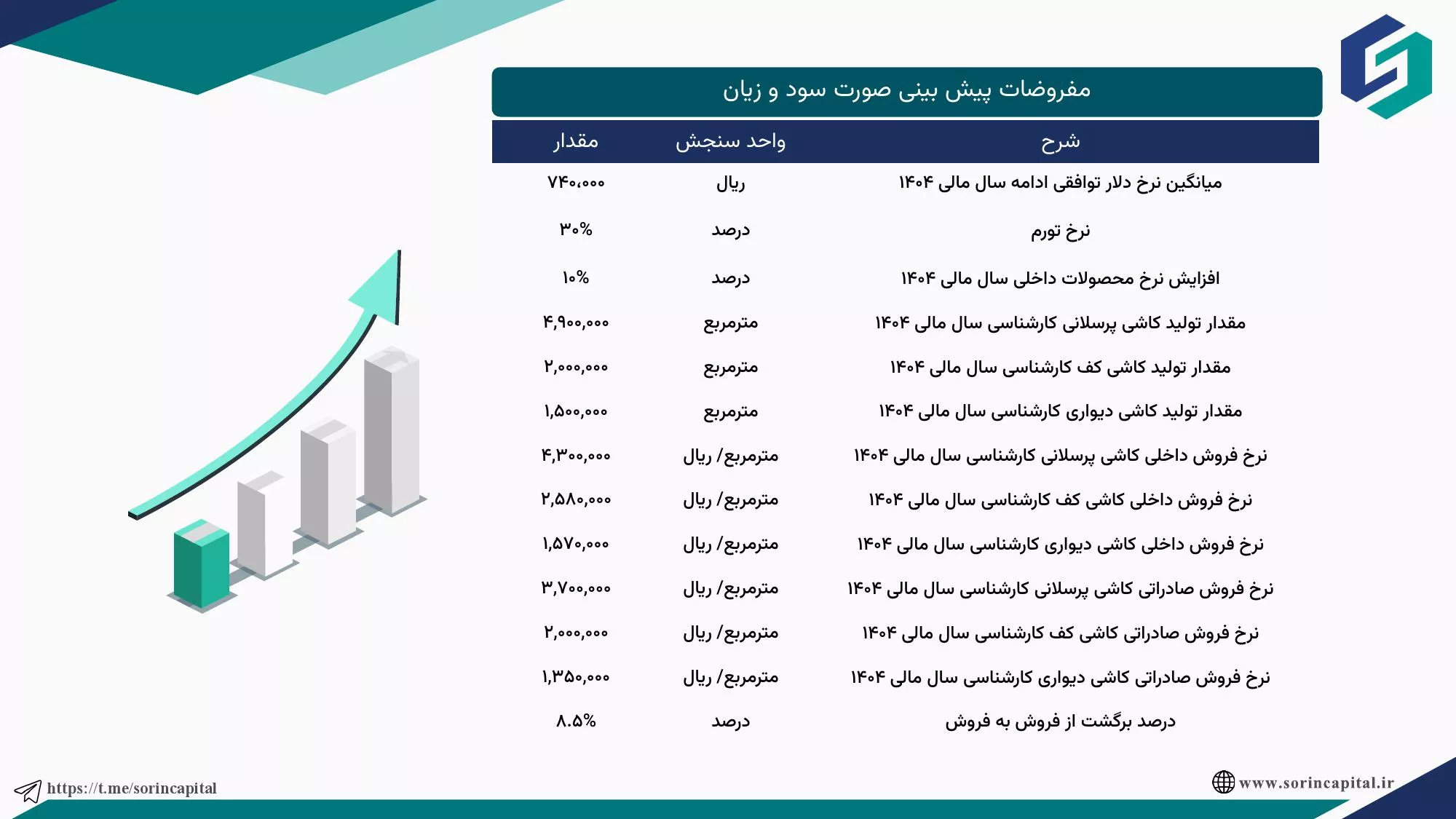 مفروضات پیش بینی صورت سود و زیان

| شرح | واحد سنجش | مقدار |
|---|---|---|
| میانگین نرخ دلار توافقی ادامه سال مالی ۱۴۰۴ | ریال | ۷۴۰،۰۰۰ |
| نرخ تورم | درصد | ۳۰% |
| افزایش نرخ محصولات داخلی سال مالی ۱۴۰۴ | درصد | ۱۰% |
| مقدار تولید کاشی پرسلانی کارشناسی سال مالی ۱۴۰۴ | مترمربع | ۴,۹۰۰,۰۰۰ |
| مقدار تولید کاشی کف کارشناسی سال مالی ۱۴۰۴ | مترمربع | ۲,۰۰۰,۰۰۰ |
| مقدار تولید کاشی دیواری کارشناسی سال مالی ۱۴۰۴ | مترمربع | ۱,۵۰۰,۰۰۰ |
| نرخ فروش داخلی کاشی پرسلانی کارشناسی سال مالی ۱۴۰۴ | مترمربع/ ریال | ۴,۳۰۰,۰۰۰ |
| نرخ فروش داخلی کاشی کف کارشناسی سال مالی ۱۴۰۴ | مترمربع/ ریال | ۲,۵۸۰,۰۰۰ |
| نرخ فروش داخلی کاشی دیواری کارشناسی سال مالی ۱۴۰۴ | مترمربع/ ریال | ۱,۵۷۰,۰۰۰ |
| نرخ فروش صادراتی کاشی پرسلانی کارشناسی سال مالی ۱۴۰۴ | مترمربع/ ریال | ۳,۷۰۰,۰۰۰ |
| نرخ فروش صادراتی کاشی کف کارشناسی سال مالی ۱۴۰۴ | مترمربع/ ریال | ۲,۰۰۰,۰۰۰ |
| نرخ فروش صادراتی کاشی دیواری کارشناسی سال مالی ۱۴۰۴ | مترمربع/ ریال | ۱,۳۵۰,۰۰۰ |
| درصد برگشت از فروش به فروش | درصد | ۸.۵% |

https://t.me/sorincapital
www.sorincapital.ir